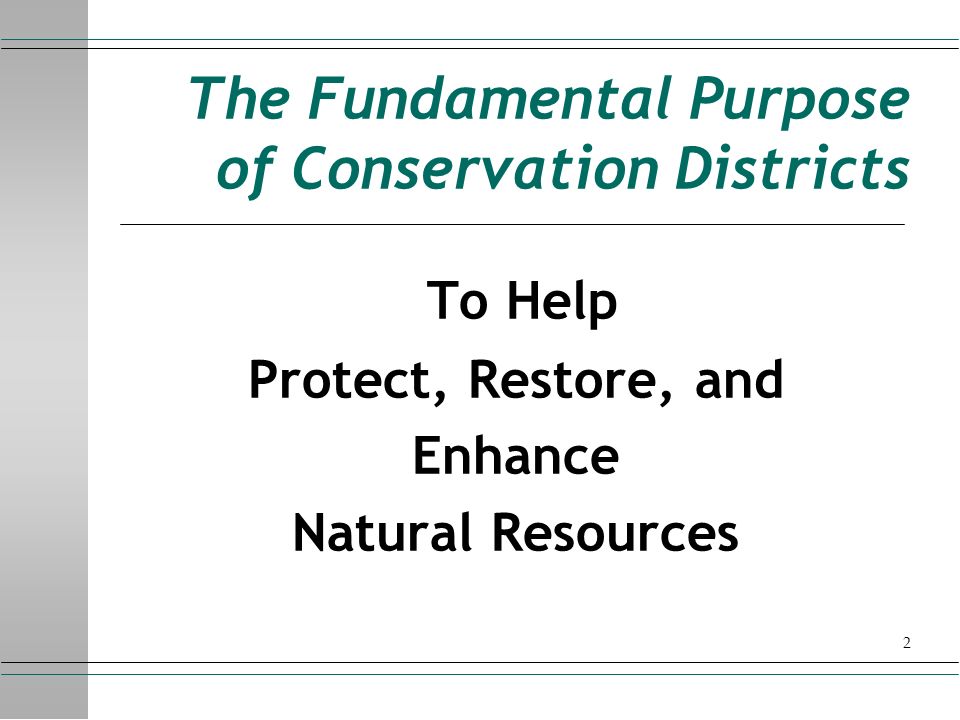 The Fundamental Purpose of Conservation Districts

To Help
Protect, Restore, and
Enhance
Natural Resources

2